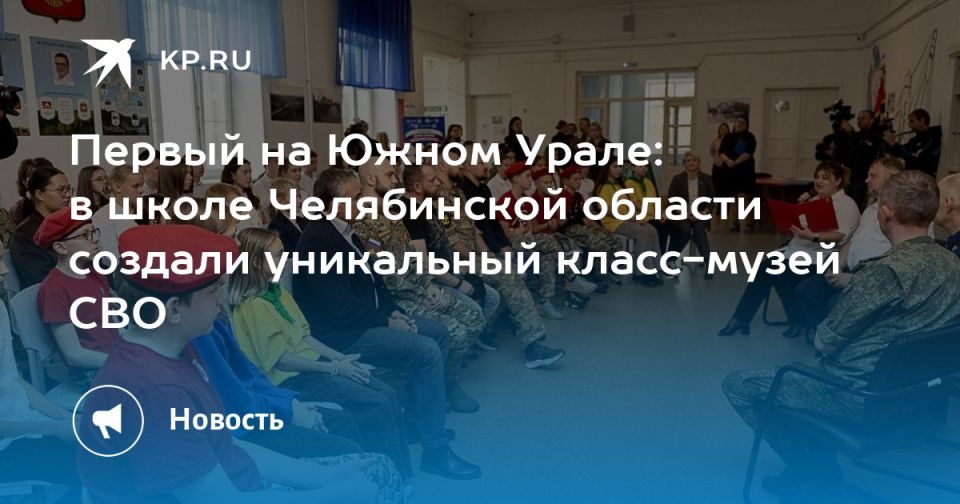 KP.RU

Первый на Южном Урале: в школе Челябинской области создали уникальный класс-музей СВО

Новость